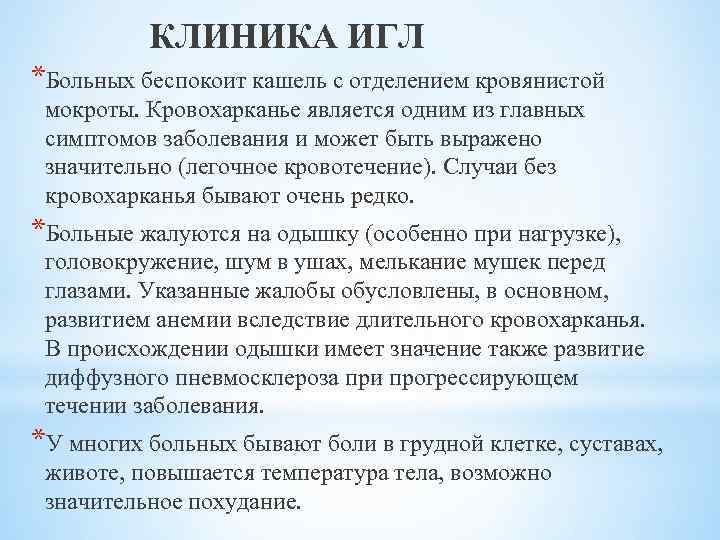 КЛИНИКА ИГЛ

*Больных беспокоит кашель с отделением кровянистой мокроты. Кровохарканье является одним из главных симптомов заболевания и может быть выражено значительно (легочное кровотечение). Случаи без кровохарканья бывают очень редко.

*Больные жалуются на одышку (особенно при нагрузке), головокружение, шум в ушах, мелькание мушек перед глазами. Указанные жалобы обусловлены, в основном, развитием анемии вследствие длительного кровохарканья. В происхождении одышки имеет значение также развитие диффузного пневмосклероза при прогрессирующем течении заболевания.

*У многих больных бывают боли в грудной клетке, суставах, животе, повышается температура тела, возможно значительное похудание.